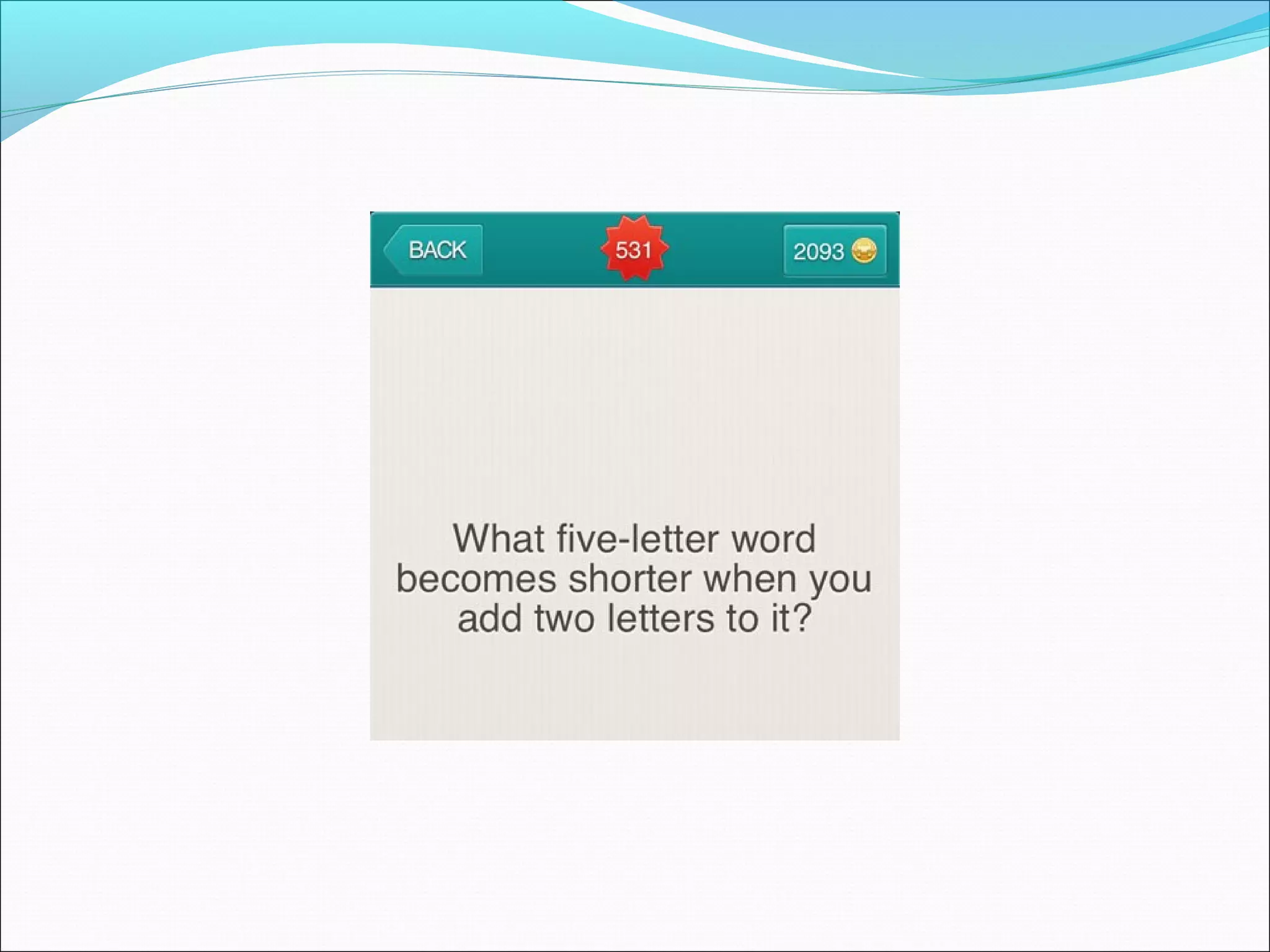 BACK 531 2093

What five-letter word becomes shorter when you add two letters to it?